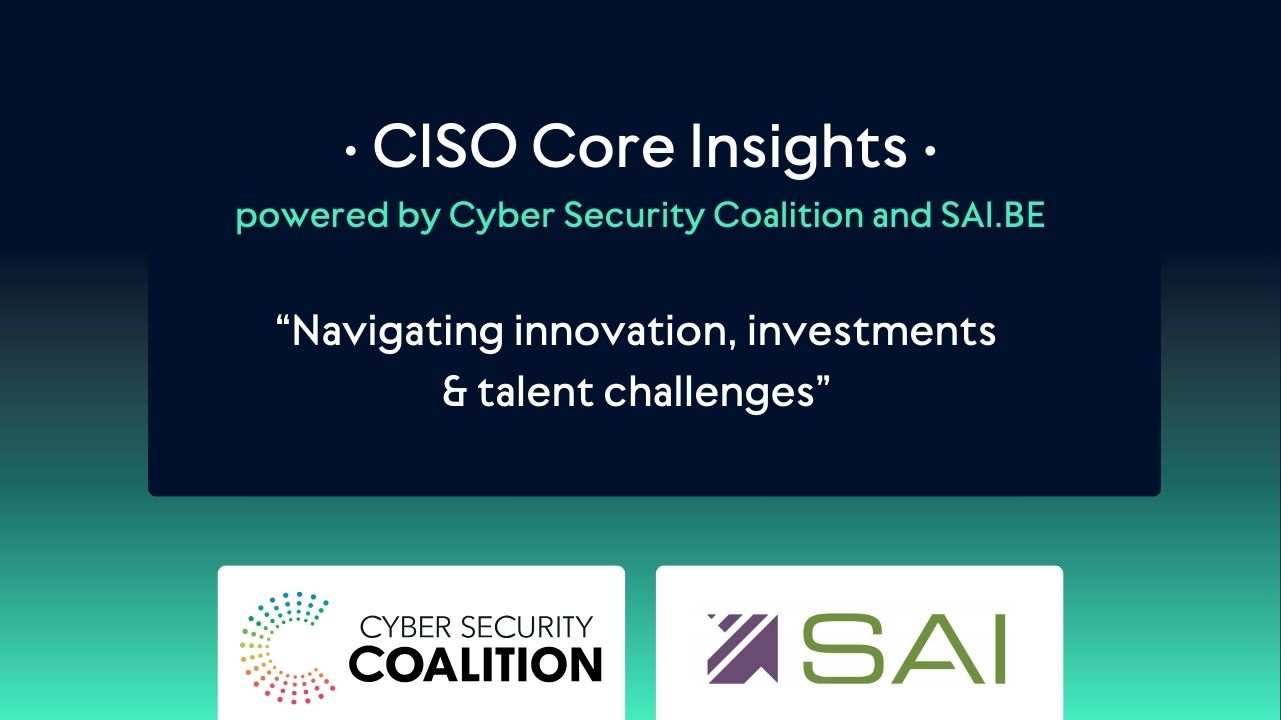 · CISO Core Insights ·
powered by Cyber Security Coalition and SAI.BE

“Navigating innovation, investments & talent challenges”

CYBER SECURITY
COALITION

SAI